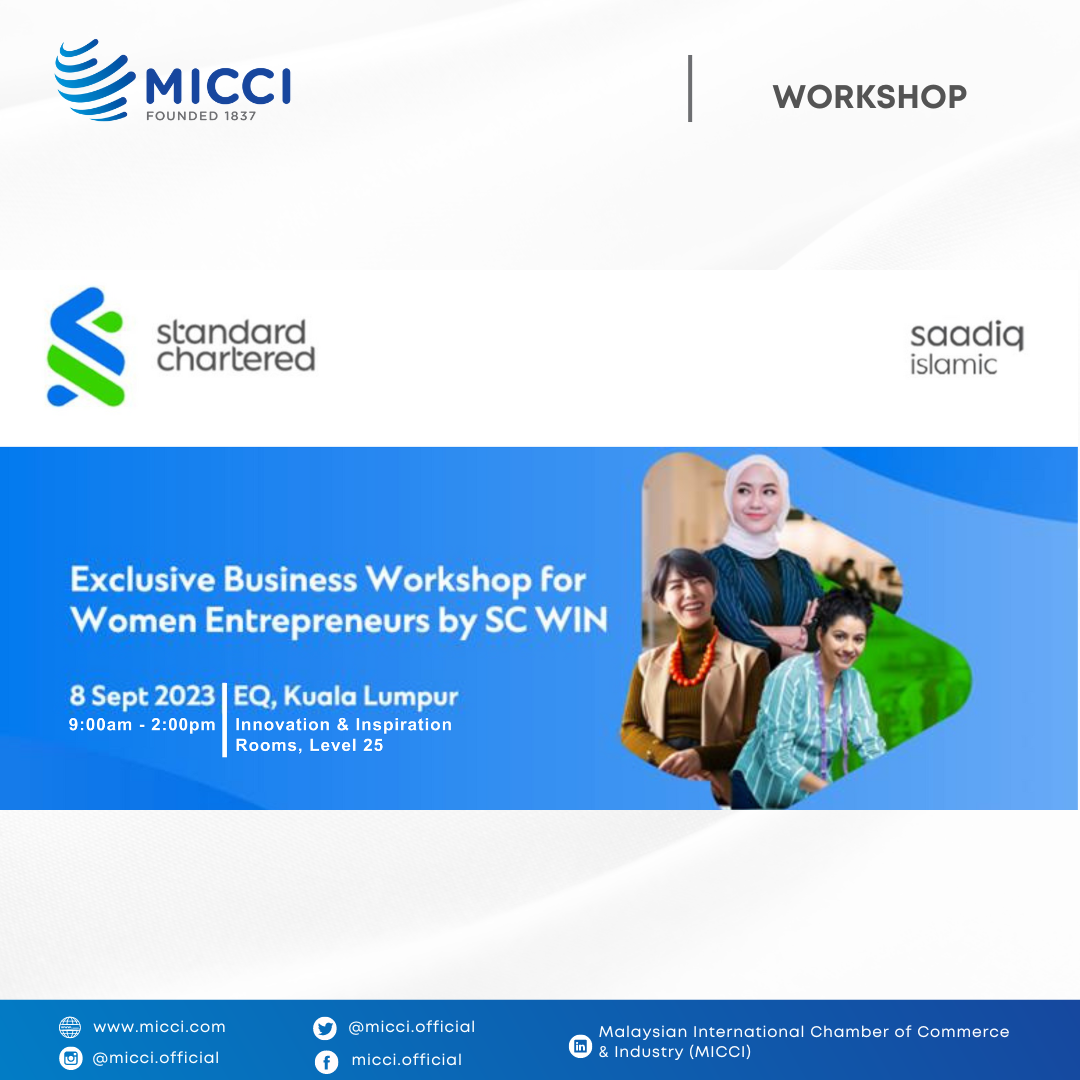 MICCI
FOUNDED 1837

WORKSHOP

standard chartered

saadiq islamic

Exclusive Business Workshop for Women Entrepreneurs by SC WIN

8 Sept 2023
9:00am - 2:00pm

EQ, Kuala Lumpur
Innovation & Inspiration Rooms, Level 25

www.micci.com
@micci.official
@micci.official
micci.official
Malaysian International Chamber of Commerce & Industry (MICCI)